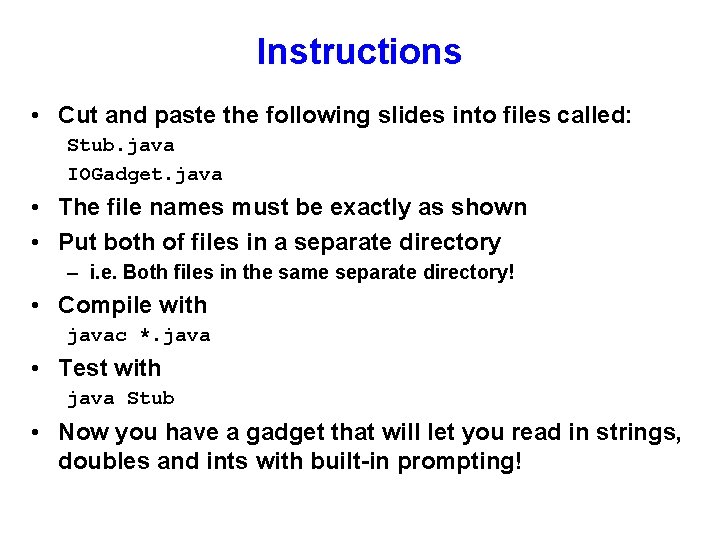 Instructions

• Cut and paste the following slides into files called:
Stub.java
IOGadget.java

• The file names must be exactly as shown

• Put both of files in a separate directory
– i.e. Both files in the same separate directory!

• Compile with
javac *.java

• Test with
java Stub

• Now you have a gadget that will let you read in strings, doubles and ints with built-in prompting!